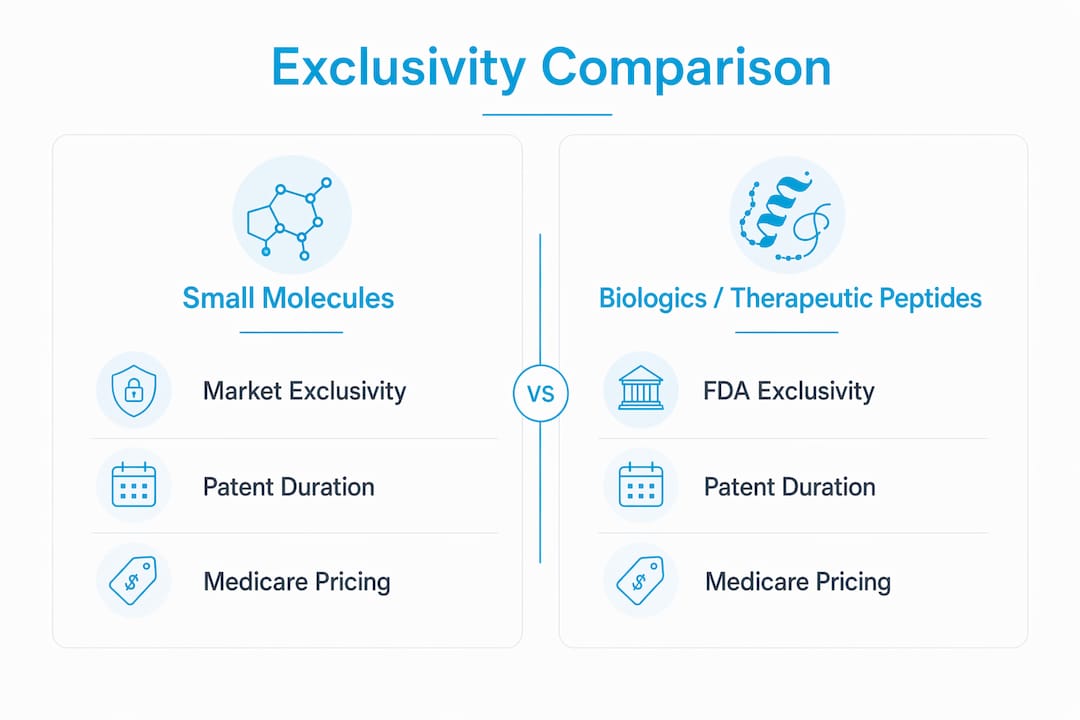 Exclusivity Comparison

Small Molecules

Market Exclusivity

Patent Duration

Medicare Pricing

VS

Biologics / Therapeutic Peptides

FDA Exclusivity

Patent Duration

Medicare Pricing